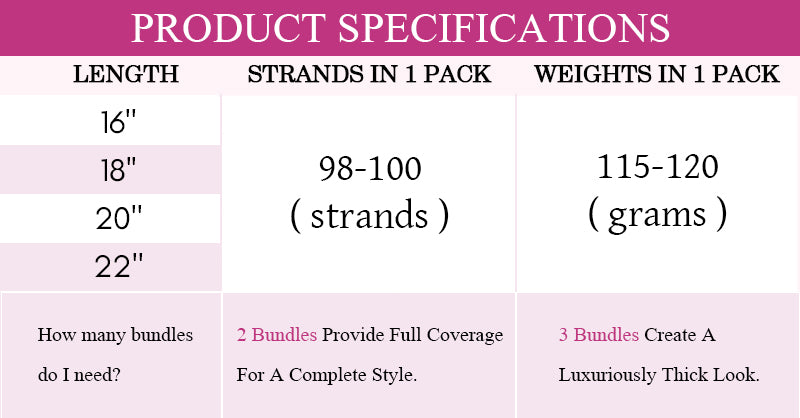 PRODUCT SPECIFICATIONS

| LENGTH | STRANDS IN 1 PACK | WEIGHTS IN 1 PACK |
|---|---|---|
| 16" | 98-100 ( strands ) | 115-120 ( grams ) |
| 18" | | |
| 20" | | |
| 22" | | |
| How many bundles do I need? | 2 Bundles Provide Full Coverage For A Complete Style. | 3 Bundles Create A Luxuriously Thick Look. |